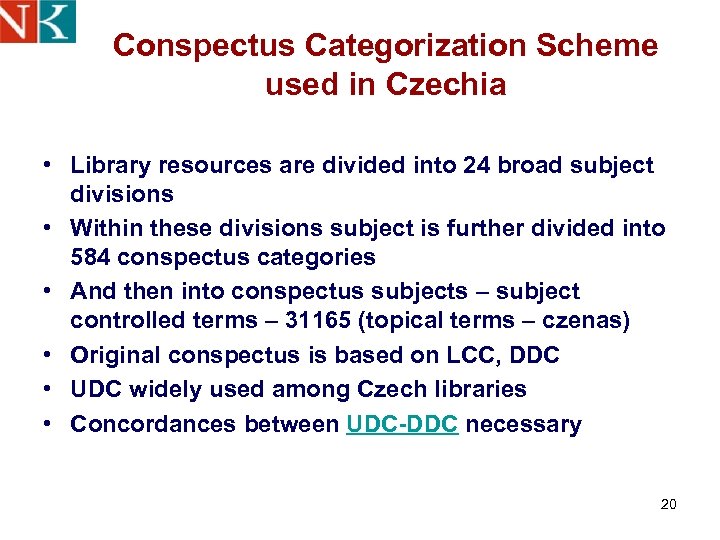 NK

Conspectus Categorization Scheme used in Czechia

• Library resources are divided into 24 broad subject divisions
• Within these divisions subject is further divided into 584 conspectus categories
• And then into conspectus subjects – subject controlled terms – 31165 (topical terms – czenas)
• Original conspectus is based on LCC, DDC
• UDC widely used among Czech libraries
• Concordances between UDC-DDC necessary

20